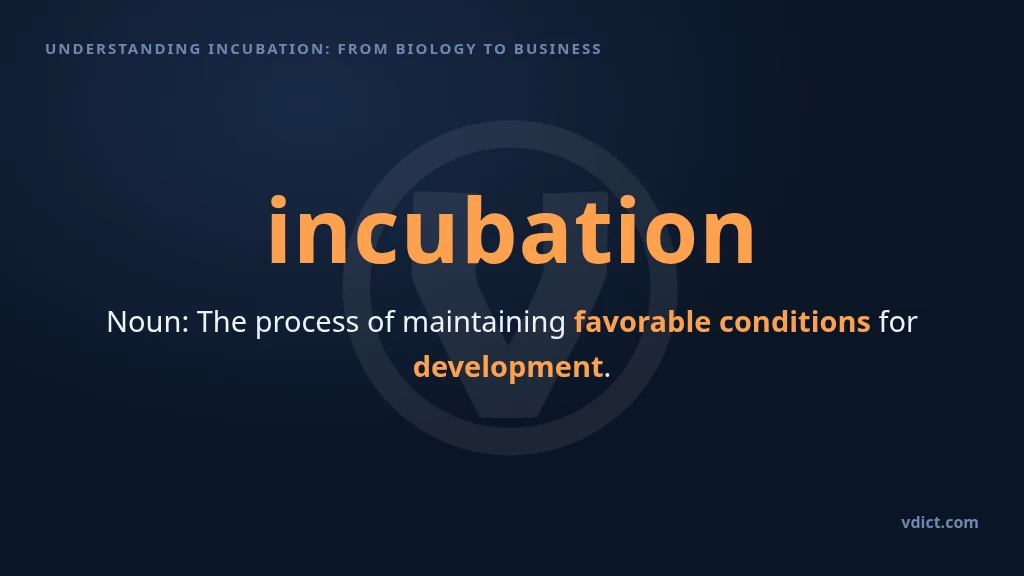 UNDERSTANDING INCUBATION: FROM BIOLOGY TO BUSINESS

incubation

Noun: The process of maintaining favorable conditions for development.

vdict.com